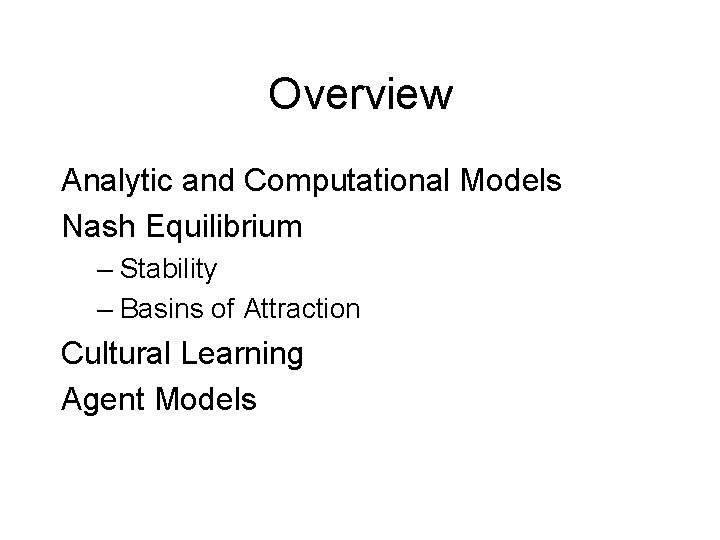 Overview

Analytic and Computational Models

Nash Equilibrium

– Stability

– Basins of Attraction

Cultural Learning

Agent Models